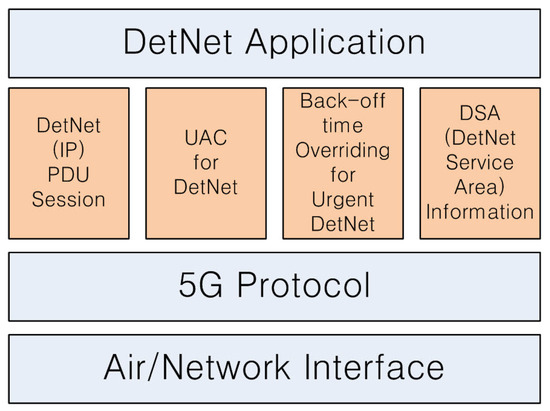 DetNet Application

DetNet (IP) PDU Session

UAC for DetNet

Back-off time Overriding for Urgent DetNet

DSA (DetNet Service Area) Information

5G Protocol

Air/Network Interface